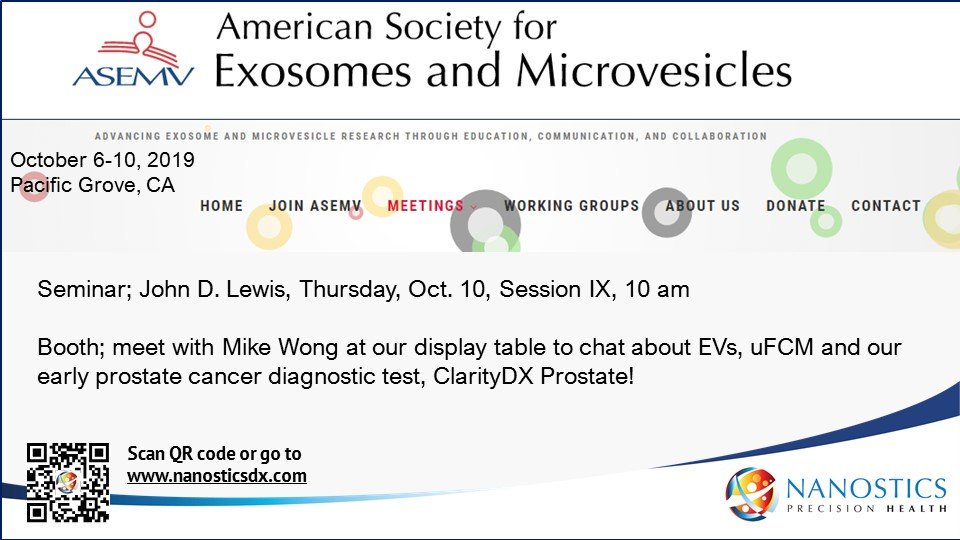 ASEMV American Society for Exosomes and Microvesicles

ADVANCING EXOSOME AND MICROVESICLE RESEARCH THROUGH EDUCATION, COMMUNICATION, AND COLLABORATION

October 6-10, 2019
Pacific Grove, CA

HOME JOIN ASEMV MEETINGS WORKING GROUPS ABOUT US DONATE CONTACT

Seminar; John D. Lewis, Thursday, Oct. 10, Session IX, 10 am

Booth; meet with Mike Wong at our display table to chat about EVs, uFCM and our early prostate cancer diagnostic test, ClarityDX Prostate!

Scan QR code or go to
www.nanosticsdx.com

NANOSTICS
PRECISION HEALTH